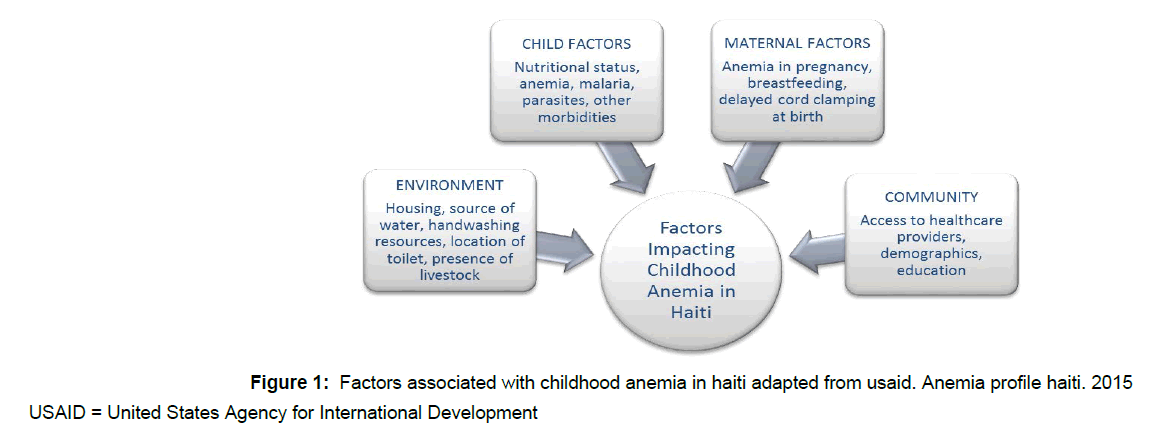 CHILD FACTORS
Nutritional status, anemia, malaria, parasites, other morbidities

MATERNAL FACTORS
Anemia in pregnancy, breastfeeding, delayed cord clamping at birth

ENVIRONMENT
Housing, source of water, handwashing resources, location of toilet, presence of livestock

Factors Impacting Childhood Anemia in Haiti

COMMUNITY
Access to healthcare providers, demographics, education

Figure 1: Factors associated with childhood anemia in haiti adapted from usaid. Anemia profile haiti. 2015
USAID = United States Agency for International Development